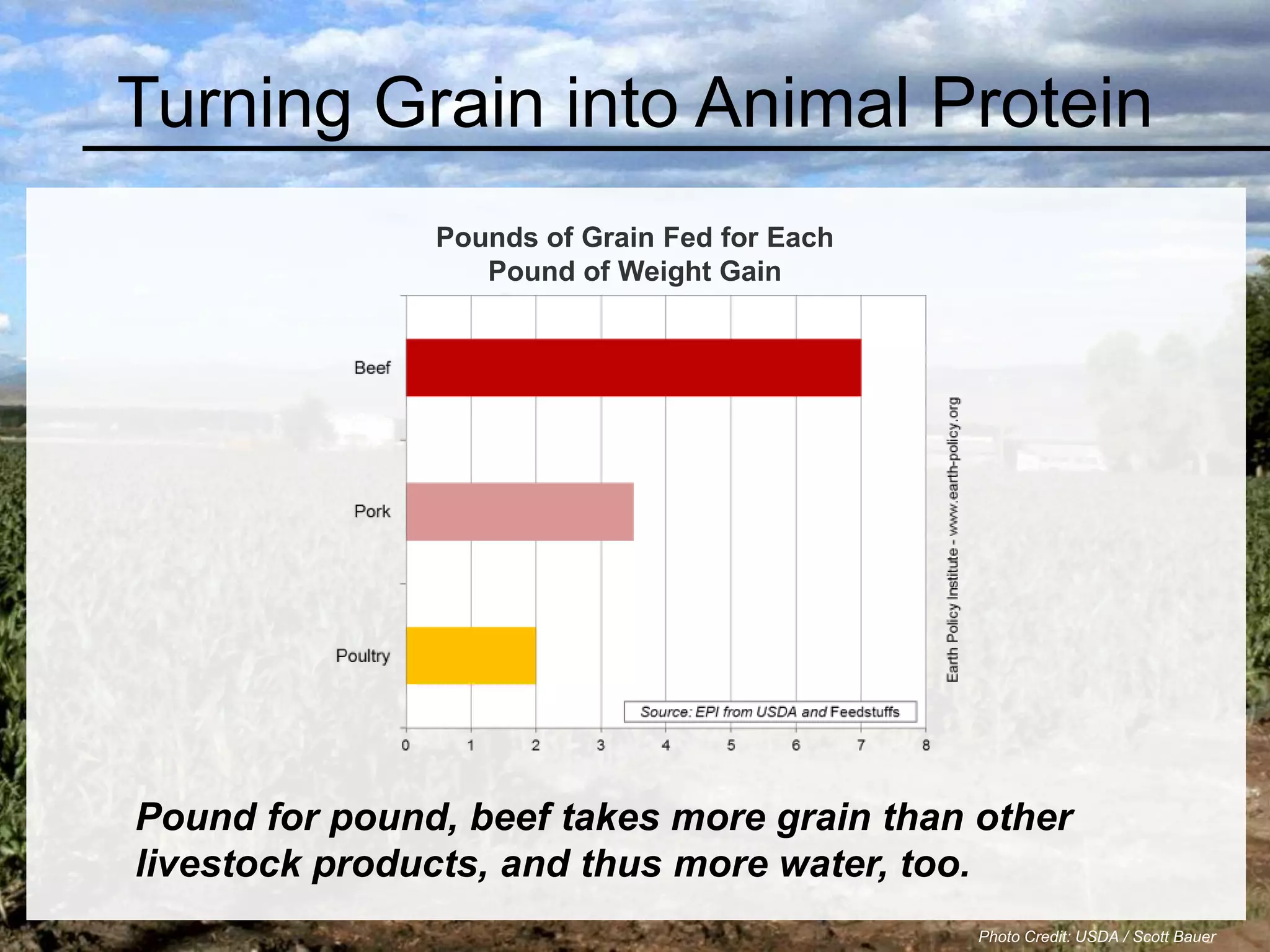 Turning Grain into Animal Protein

Pounds of Grain Fed for Each Pound of Weight Gain

Beef

Pork

Poultry

Source: EPI from USDA and Feedstuffs

0 1 2 3 4 5 6 7 8

Earth Policy Institute - www.earth-policy.org

Pound for pound, beef takes more grain than other livestock products, and thus more water, too.

Photo Credit: USDA / Scott Bauer